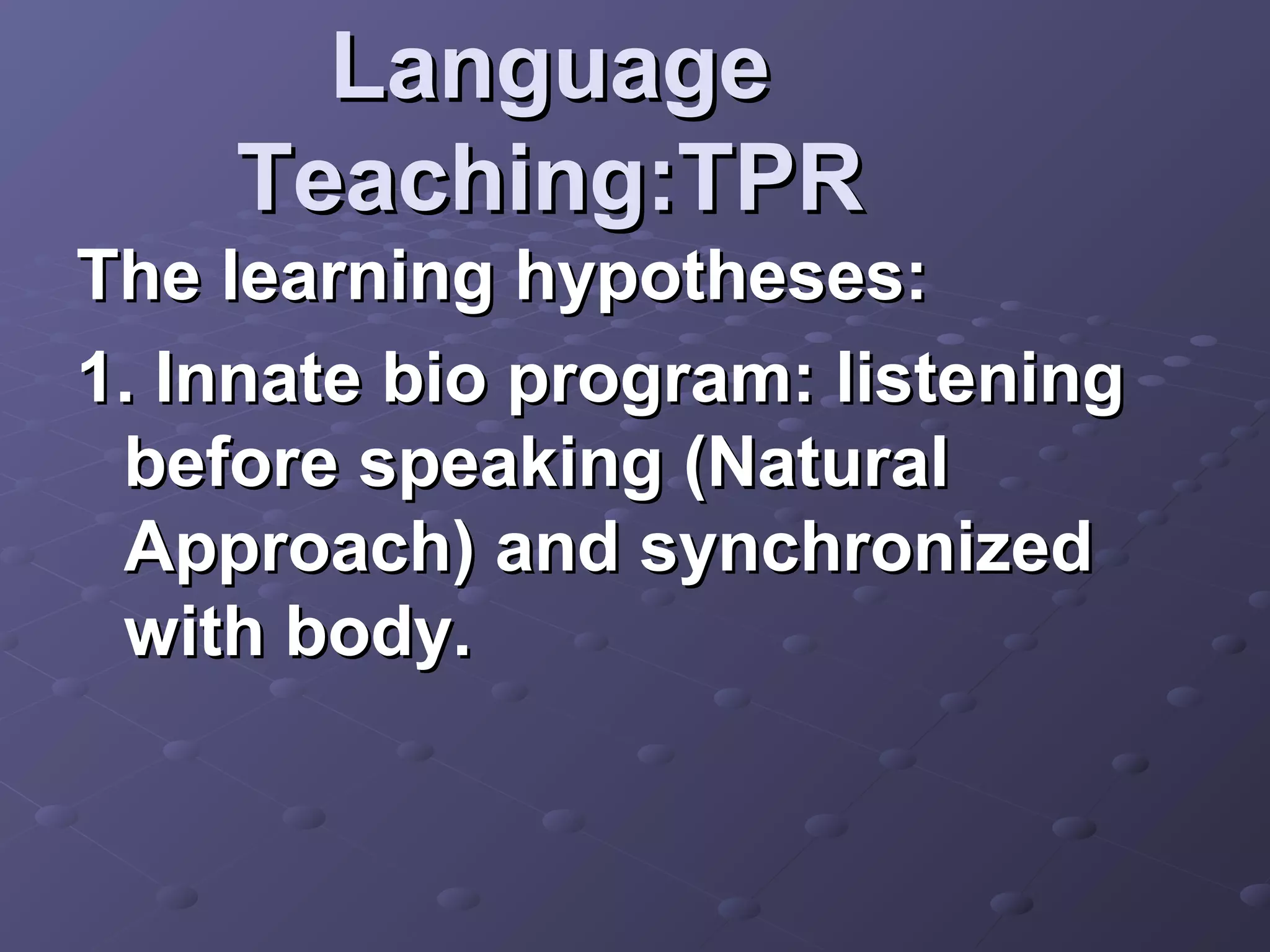 Language Teaching:TPR

The learning hypotheses:

1. Innate bio program: listening before speaking (Natural Approach) and synchronized with body.